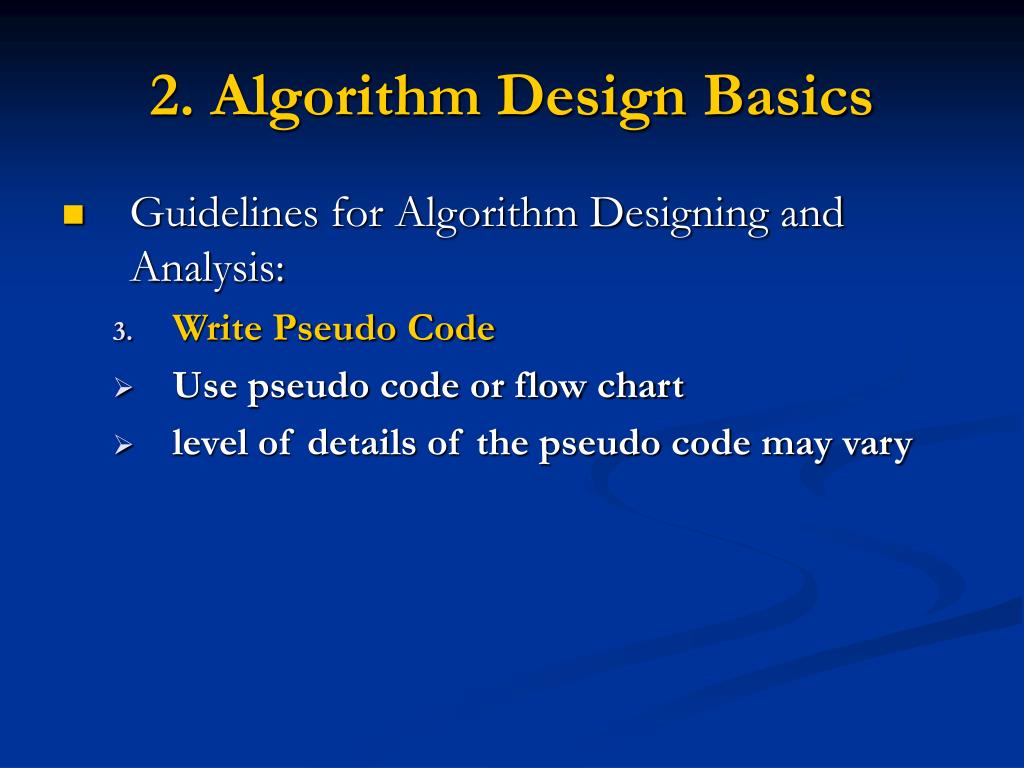 2. Algorithm Design Basics

Guidelines for Algorithm Designing and Analysis:

3. Write Pseudo Code

Use pseudo code or flow chart

level of details of the pseudo code may vary